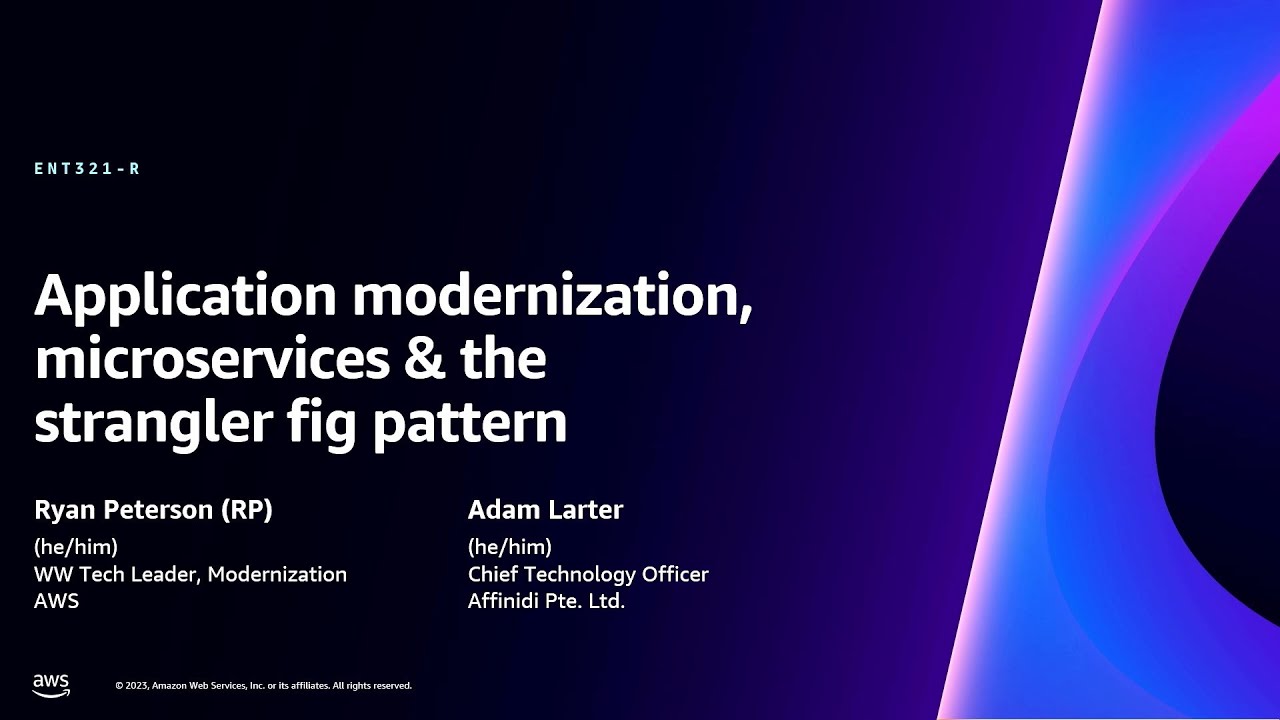 ENT321-R

Application modernization, microservices & the strangler fig pattern

Ryan Peterson (RP)
(he/him)
WW Tech Leader, Modernization
AWS

Adam Larter
(he/him)
Chief Technology Officer
Affinidi Pte. Ltd.

aws

© 2023, Amazon Web Services, Inc. or its affiliates. All rights reserved.